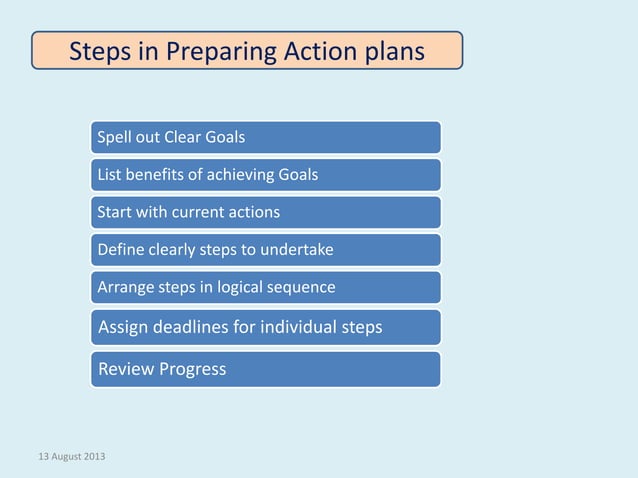 Steps in Preparing Action plans

Spell out Clear Goals

List benefits of achieving Goals

Start with current actions

Define clearly steps to undertake

Arrange steps in logical sequence

Assign deadlines for individual steps

Review Progress

13 August 2013